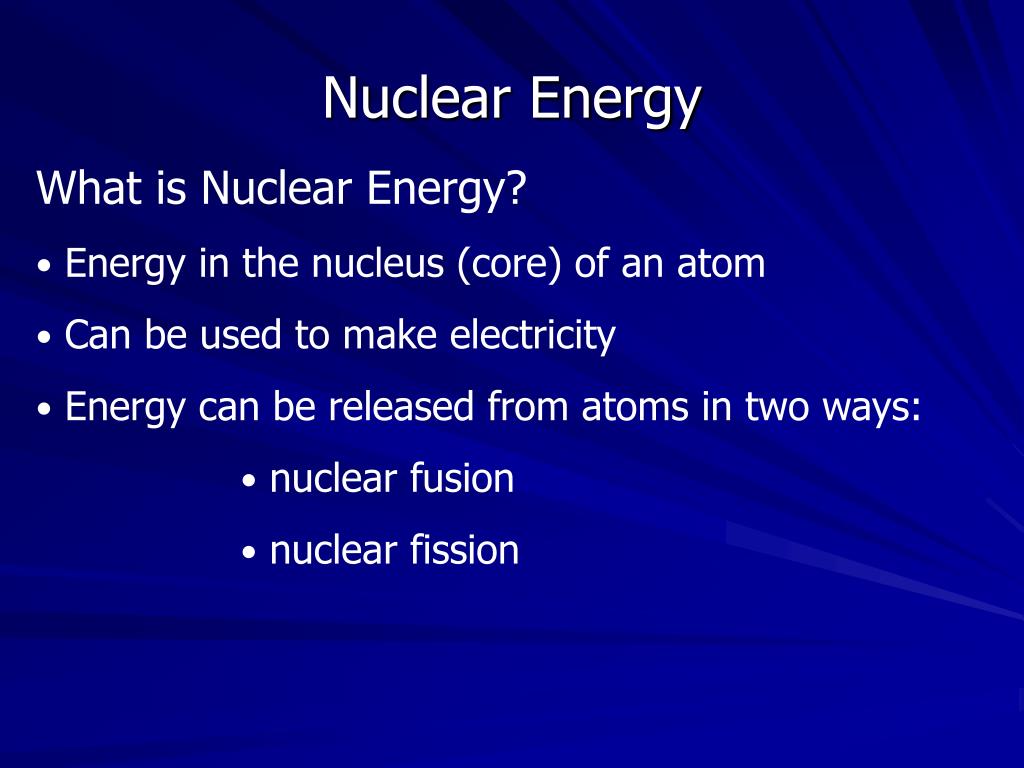 Nuclear Energy

What is Nuclear Energy?

• Energy in the nucleus (core) of an atom

• Can be used to make electricity

• Energy can be released from atoms in two ways:

• nuclear fusion

• nuclear fission